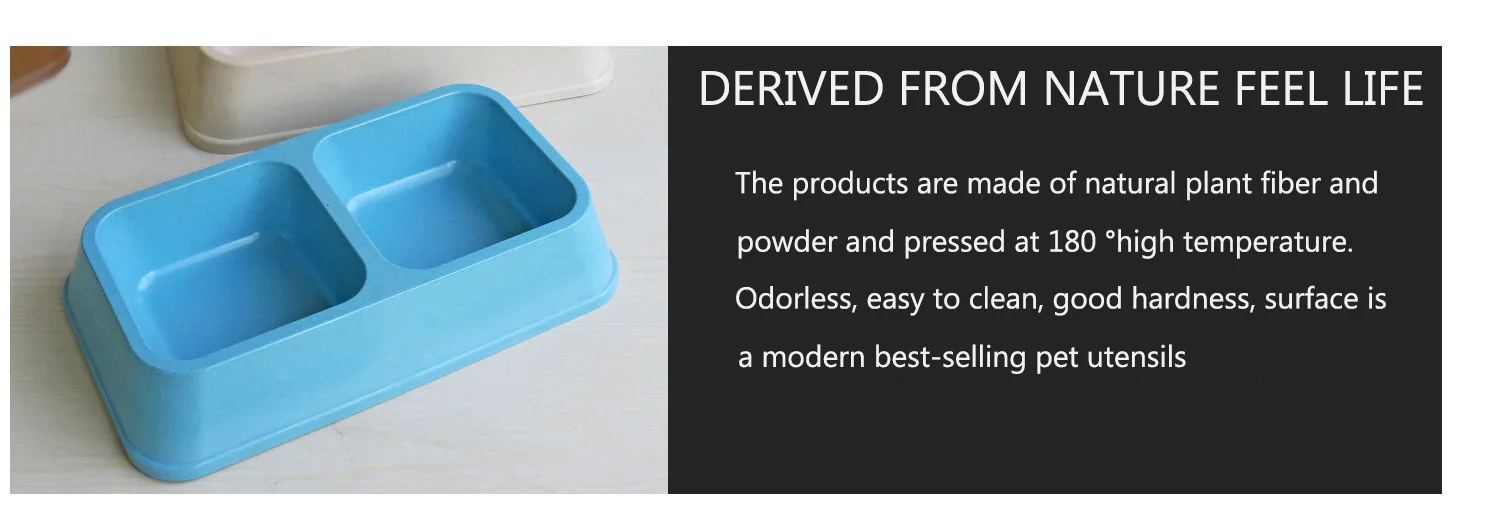 DERIVED FROM NATURE FEEL LIFE

The products are made of natural plant fiber and powder and pressed at 180 °high temperature. Odorless, easy to clean, good hardness, surface is a modern best-selling pet utensils